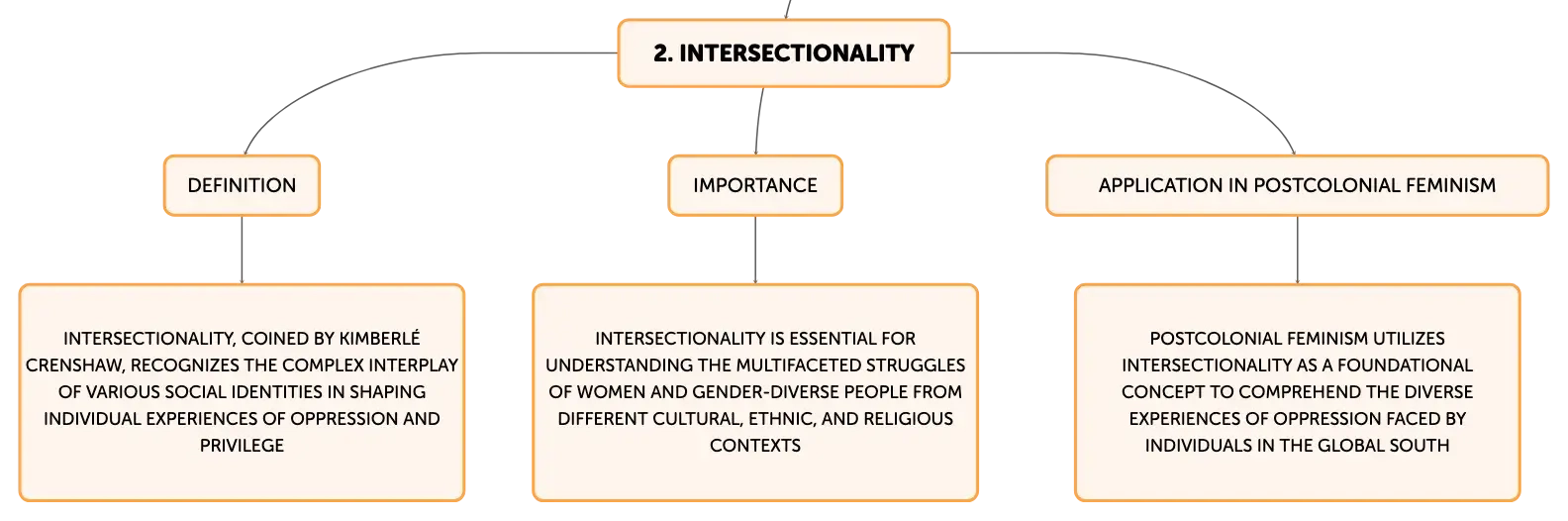 2. INTERSECTIONALITY

DEFINITION

IMPORTANCE

APPLICATION IN POSTCOLONIAL FEMINISM

INTERSECTIONALITY, COINED BY KIMBERLÉ CRENSHAW, RECOGNIZES THE COMPLEX INTERPLAY OF VARIOUS SOCIAL IDENTITIES IN SHAPING INDIVIDUAL EXPERIENCES OF OPPRESSION AND PRIVILEGE

INTERSECTIONALITY IS ESSENTIAL FOR UNDERSTANDING THE MULTIFACETED STRUGGLES OF WOMEN AND GENDER-DIVERSE PEOPLE FROM DIFFERENT CULTURAL, ETHNIC, AND RELIGIOUS CONTEXTS

POSTCOLONIAL FEMINISM UTILIZES INTERSECTIONALITY AS A FOUNDATIONAL CONCEPT TO COMPREHEND THE DIVERSE EXPERIENCES OF OPPRESSION FACED BY INDIVIDUALS IN THE GLOBAL SOUTH